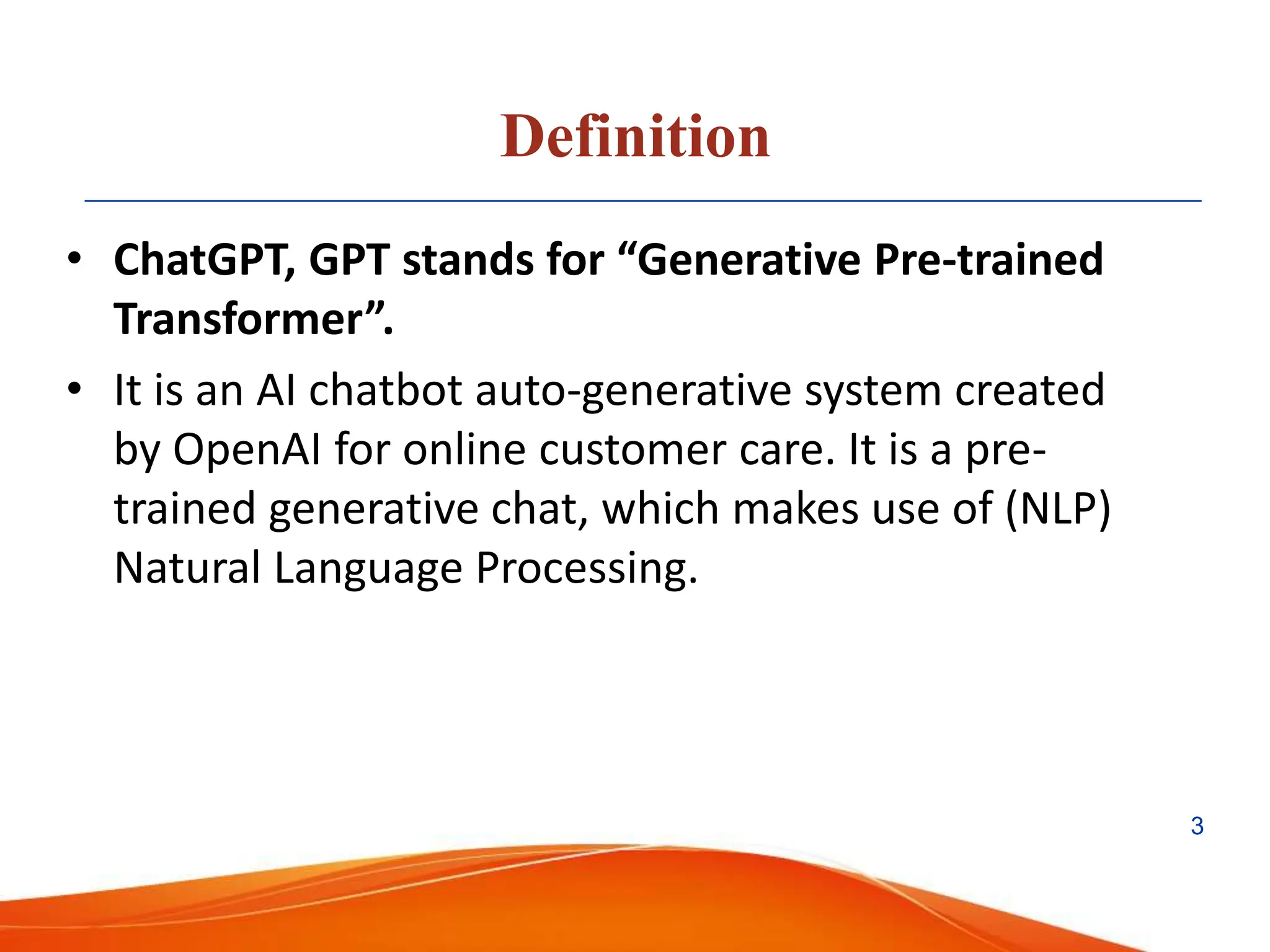 Definition

• ChatGPT, GPT stands for “Generative Pre-trained Transformer”.

• It is an AI chatbot auto-generative system created by OpenAI for online customer care. It is a pre-trained generative chat, which makes use of (NLP) Natural Language Processing.

3